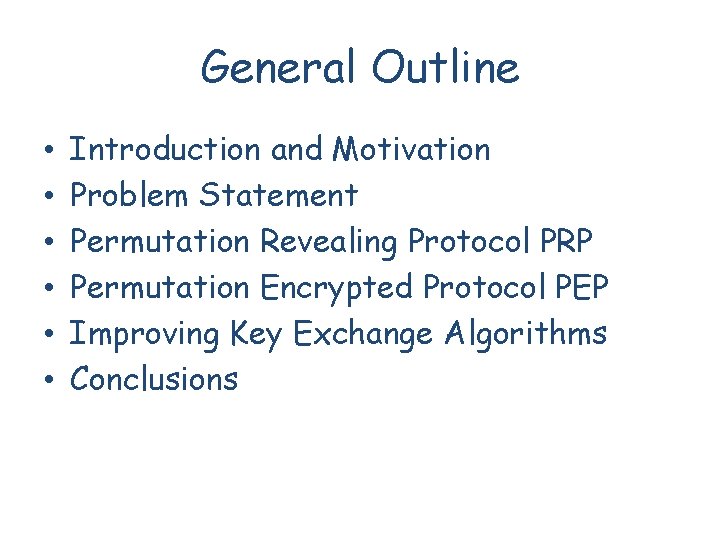 General Outline

• Introduction and Motivation
• Problem Statement
• Permutation Revealing Protocol PRP
• Permutation Encrypted Protocol PEP
• Improving Key Exchange Algorithms
• Conclusions